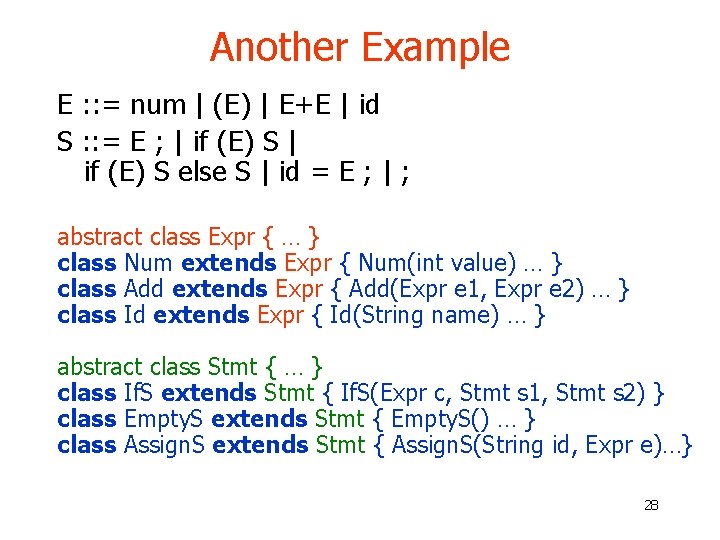 Another Example

E ::= num | (E) | E+E | id
S ::= E ; | if (E) S |
if (E) S else S | id = E ; | ;

abstract class Expr { … }
class Num extends Expr { Num(int value) … }
class Add extends Expr { Add(Expr e1, Expr e2) … }
class Id extends Expr { Id(String name) … }

abstract class Stmt { … }
class IfS extends Stmt { IfS(Expr c, Stmt s1, Stmt s2) }
class EmptyS extends Stmt { EmptyS() … }
class AssignS extends Stmt { AssignS(String id, Expr e)…}

28